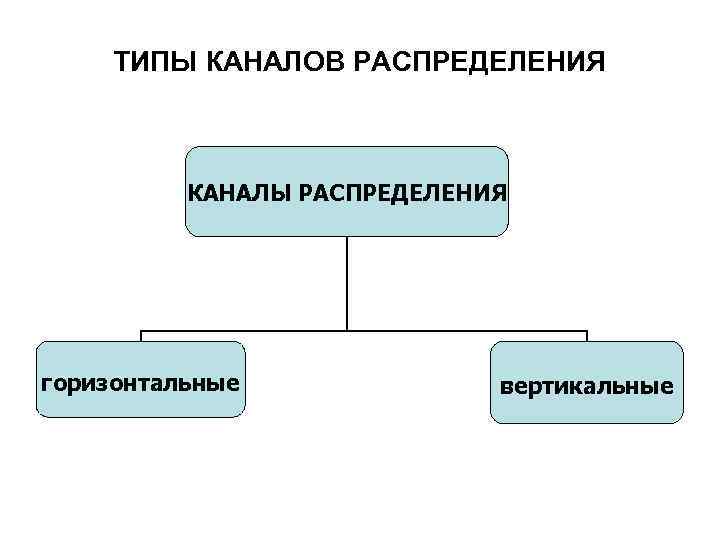 ТИПЫ КАНАЛОВ РАСПРЕДЕЛЕНИЯ

КАНАЛЫ РАСПРЕДЕЛЕНИЯ

горизонтальные

вертикальные